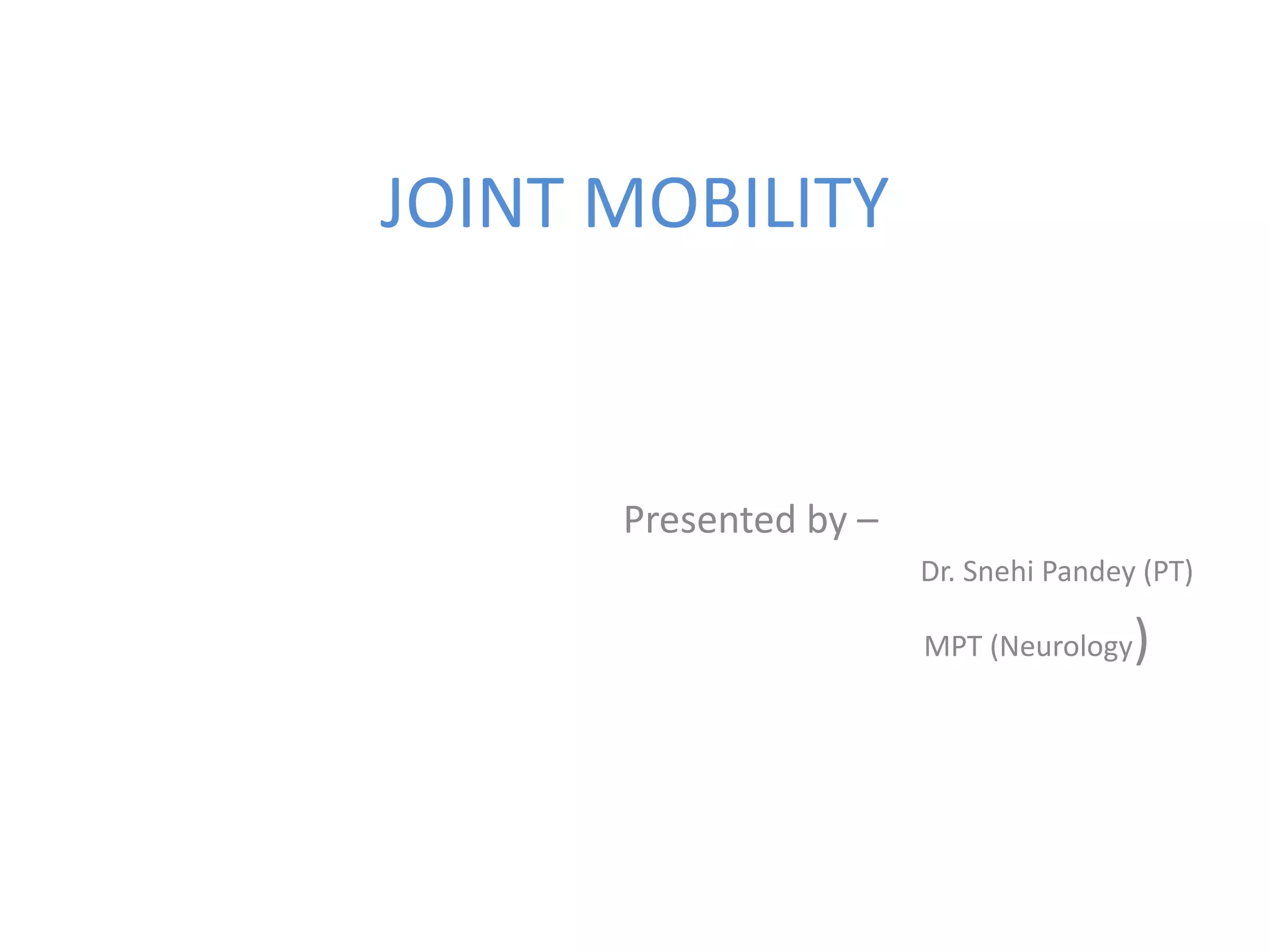 JOINT MOBILITY

Presented by –

Dr. Snehi Pandey (PT)

MPT (Neurology)